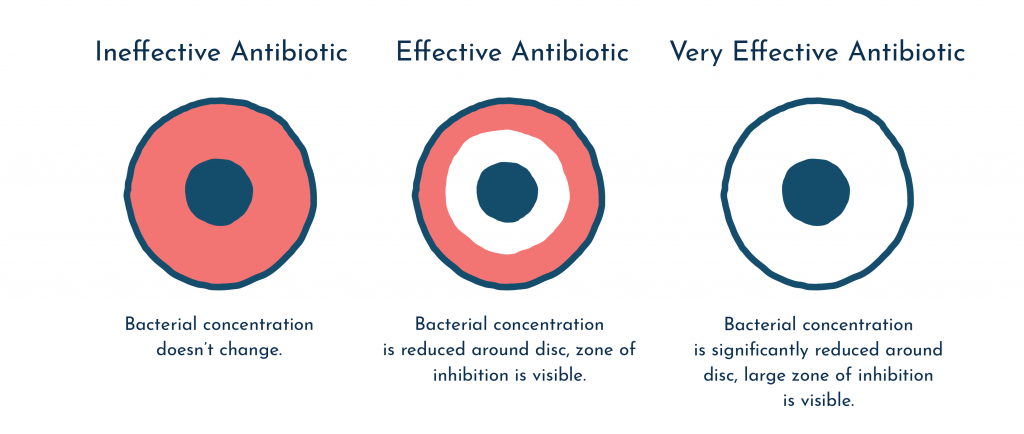 Ineffective Antibiotic

Bacterial concentration doesn't change.

Effective Antibiotic

Bacterial concentration is reduced around disc, zone of inhibition is visible.

Very Effective Antibiotic

Bacterial concentration is significantly reduced around disc, large zone of inhibition is visible.